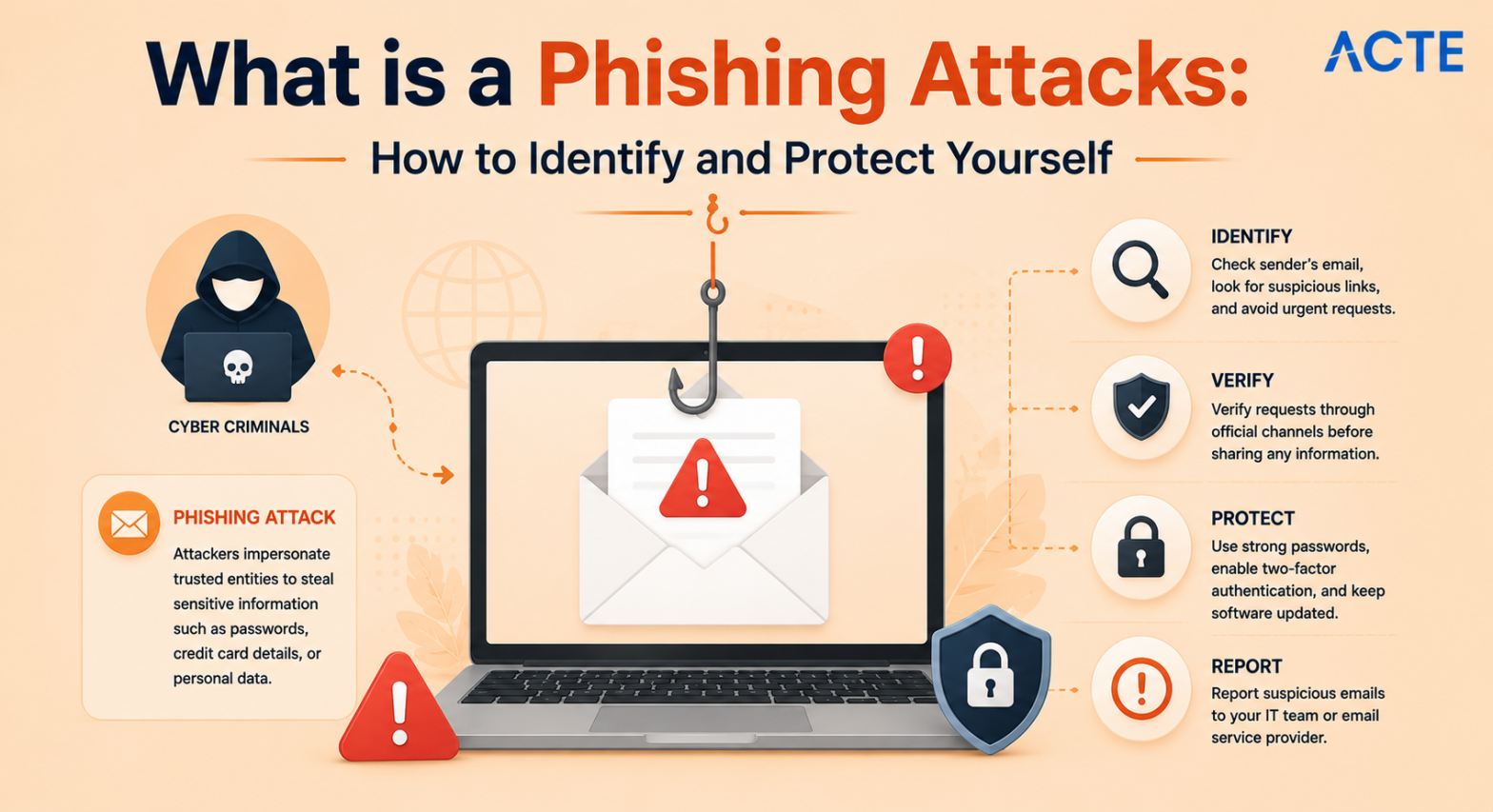 What is a Phishing Attacks:

ACTE

How to Identify and Protect Yourself

CYBER CRIMINALS

PHISHING ATTACK

Attackers impersonate trusted entities to steal sensitive information such as passwords, credit card details, or personal data.

IDENTIFY

Check sender's email, look for suspicious links, and avoid urgent requests.

VERIFY

Verify requests through official channels before sharing any information.

PROTECT

Use strong passwords, enable two-factor authentication, and keep software updated.

REPORT

Report suspicious emails to your IT team or email service provider.